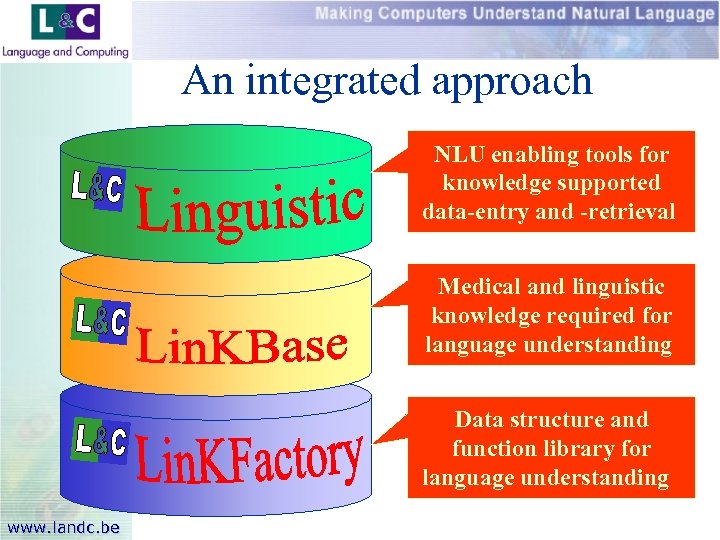 L&C
Language and Computing

Making Computers Understand Natural Language

An integrated approach

L&C Linguistic

NLU enabling tools for knowledge supported data-entry and -retrieval

L&C LinKBase

Medical and linguistic knowledge required for language understanding

L&C LinKFactory

Data structure and function library for language understanding

www.landc.be